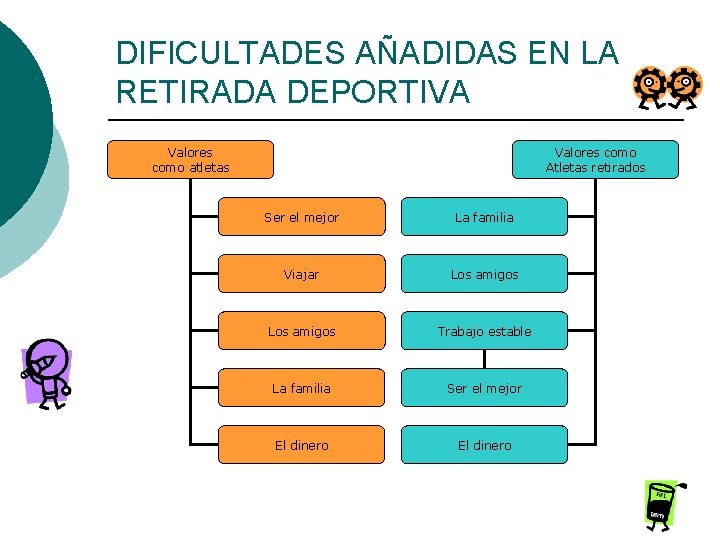 DIFICULTADES AÑADIDAS EN LA RETIRADA DEPORTIVA

Valores como atletas

Ser el mejor

Viajar

Los amigos

La familia

El dinero

Valores como Atletas retirados

La familia

Los amigos

Trabajo estable

Ser el mejor

El dinero